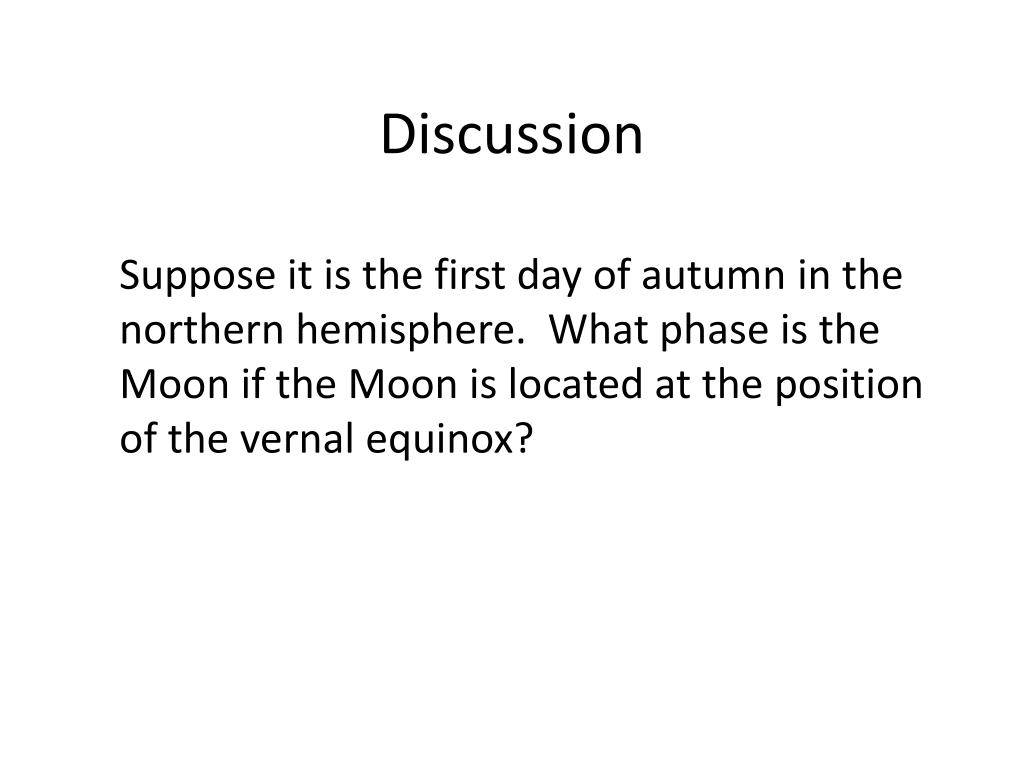 Discussion

Suppose it is the first day of autumn in the northern hemisphere.  What phase is the Moon if the Moon is located at the position of the vernal equinox?